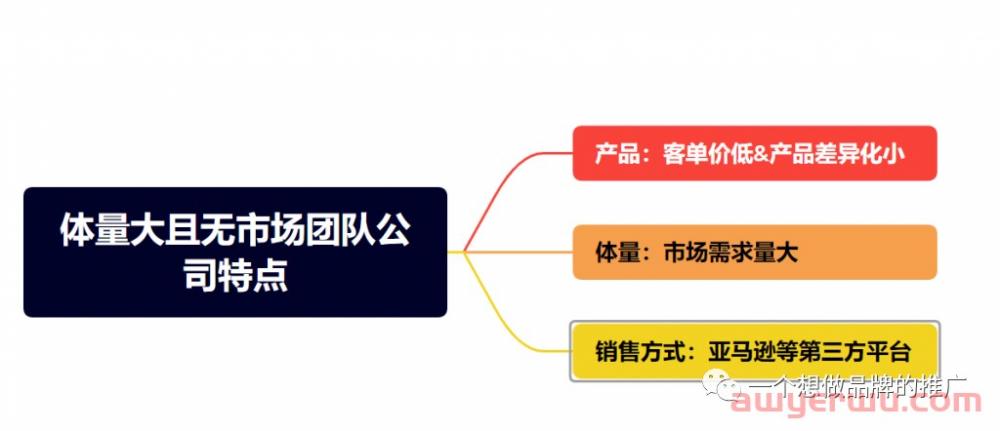 体量大且无市场团队公司特点

产品：客单价低&产品差异化小

体量：市场需求量大

销售方式：亚马逊等第三方平台

一个想做品牌的推广
awyerwu.com